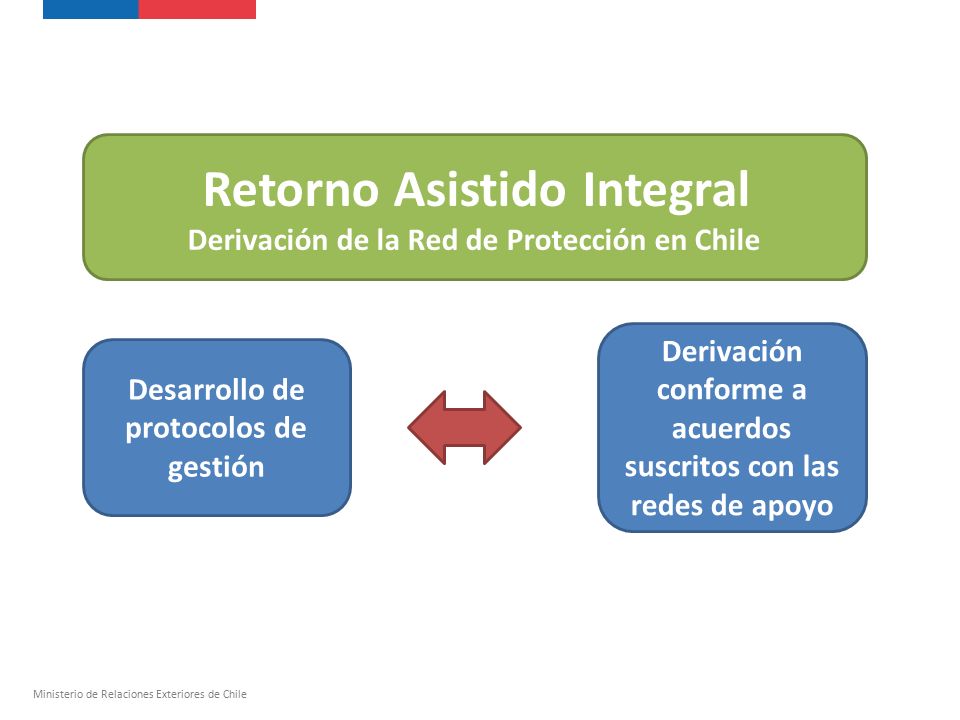 Retorno Asistido Integral
Derivación de la Red de Protección en Chile

Desarrollo de protocolos de gestión

Derivación conforme a acuerdos suscritos con las redes de apoyo

Ministerio de Relaciones Exteriores de Chile